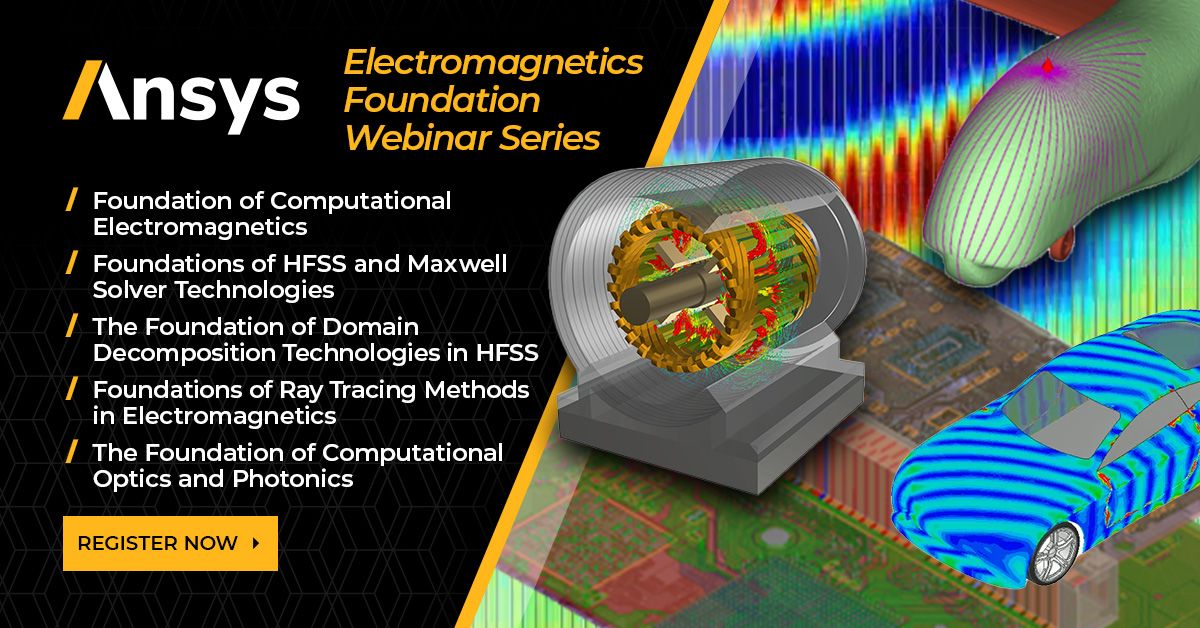 Ansys

Electromagnetics Foundation Webinar Series

/ Foundation of Computational Electromagnetics

/ Foundations of HFSS and Maxwell Solver Technologies

/ The Foundation of Domain Decomposition Technologies in HFSS

/ Foundations of Ray Tracing Methods in Electromagnetics

/ The Foundation of Computational Optics and Photonics

REGISTER NOW